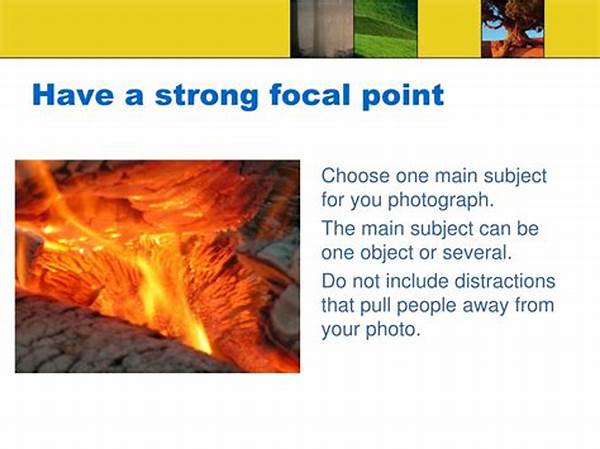 Have a strong focal point

Choose one main subject for you photograph.

The main subject can be one object or several.

Do not include distractions that pull people away from your photo.